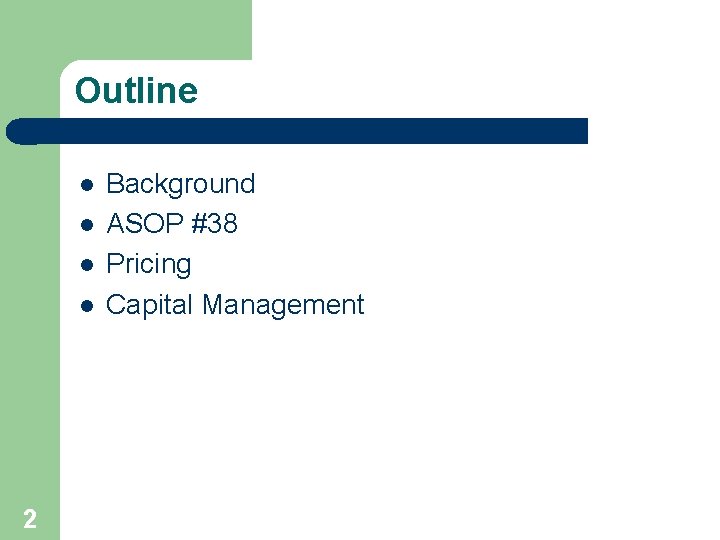 Outline

- Background
- ASOP #38
- Pricing
- Capital Management

2